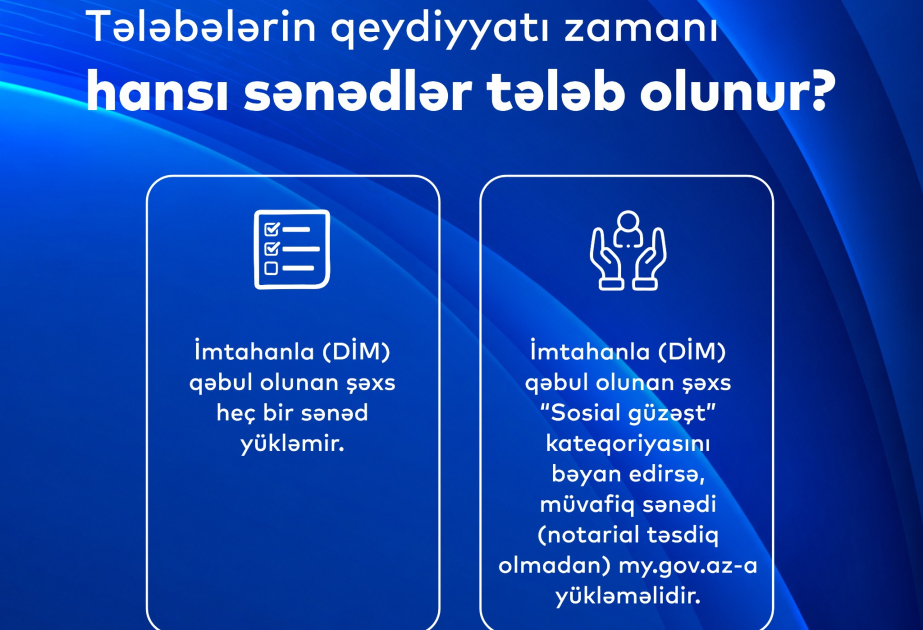 Tələbələrin qeydiyyatı zamanı
hansı sənədlər tələb olunur?

İmtahanla (DİM) qəbul olunan şəxs heç bir sənəd yükləmir.

İmtahanla (DİM) qəbul olunan şəxs "Sosial güzəşt" kateqoriyasını bəyan edirsə, müvafiq sənədi (notarial təsdiq olmadan) my.gov.az-a yükləməlidir.